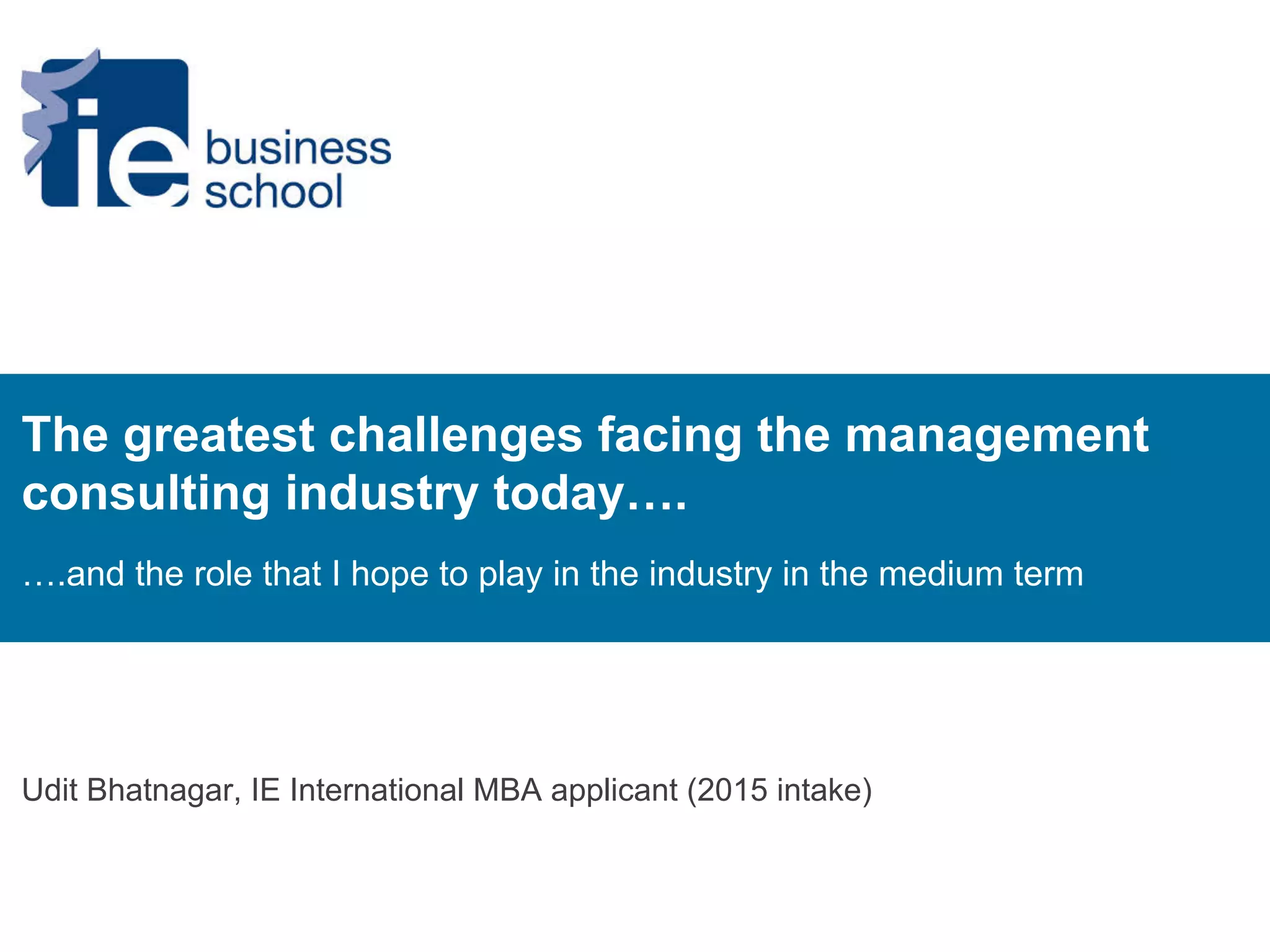 ie business school

The greatest challenges facing the management consulting industry today….

….and the role that I hope to play in the industry in the medium term

Udit Bhatnagar, IE International MBA applicant (2015 intake)